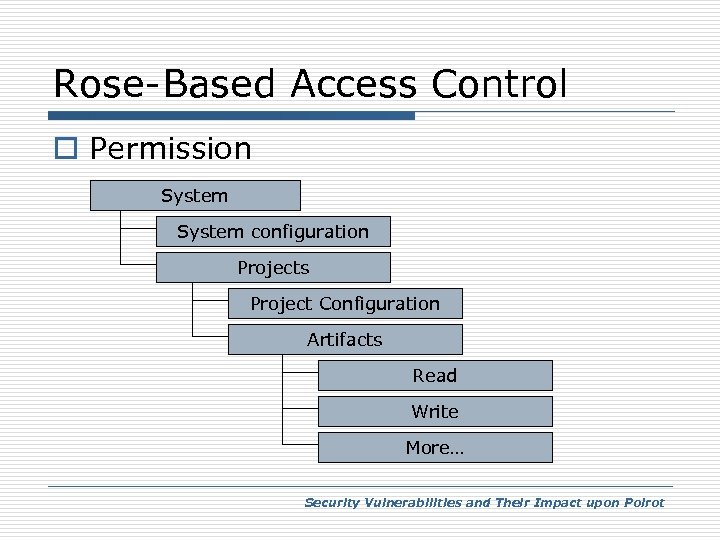 Rose-Based Access Control

Permission

System

System configuration

Projects

Project Configuration

Artifacts

Read

Write

More…

Security Vulnerabilities and Their Impact upon Poirot